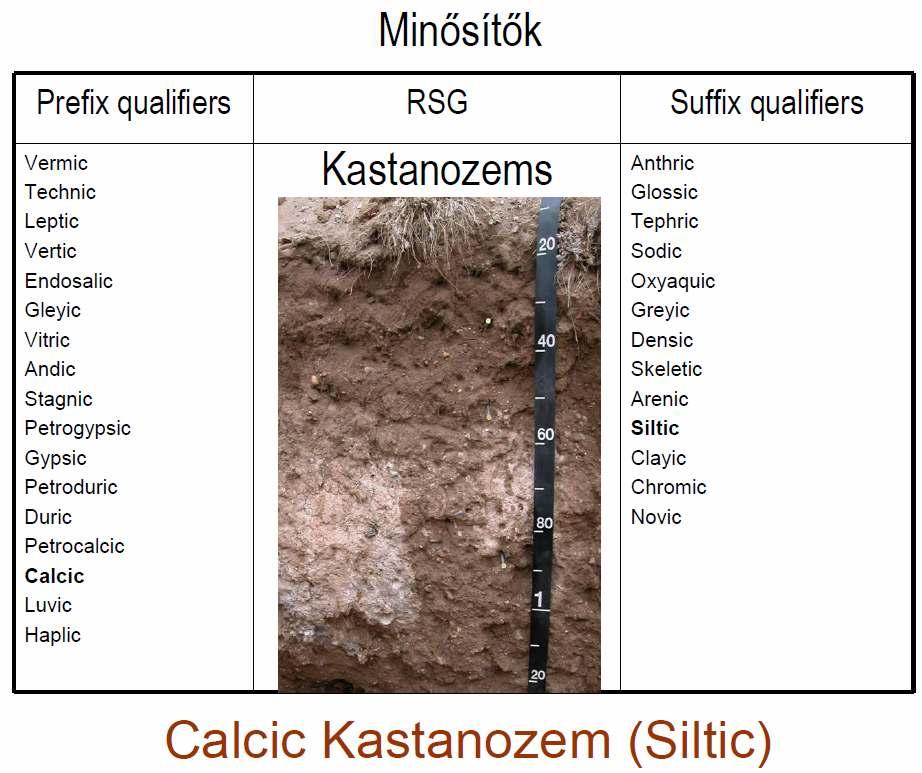 Minősítők

| Prefix qualifiers | RSG | Suffix qualifiers |
|---|---|---|
| Vermic<br>Technic<br>Leptic<br>Vertic<br>Endosalic<br>Gleyic<br>Vitric<br>Andic<br>Stagnic<br>Petrogypsic<br>Gypsic<br>Petroduric<br>Duric<br>Petrocalcic<br>**Calcic**<br>Luvic<br>Haplic | Kastanozems<br>20<br>40<br>60<br>80<br>1<br>20 | Anthric<br>Glossic<br>Tephric<br>Sodic<br>Oxyaquic<br>Greyic<br>Densic<br>Skeletic<br>Arenic<br>**Siltic**<br>Clayic<br>Chromic<br>Novic |

Calcic Kastanozem (Siltic)